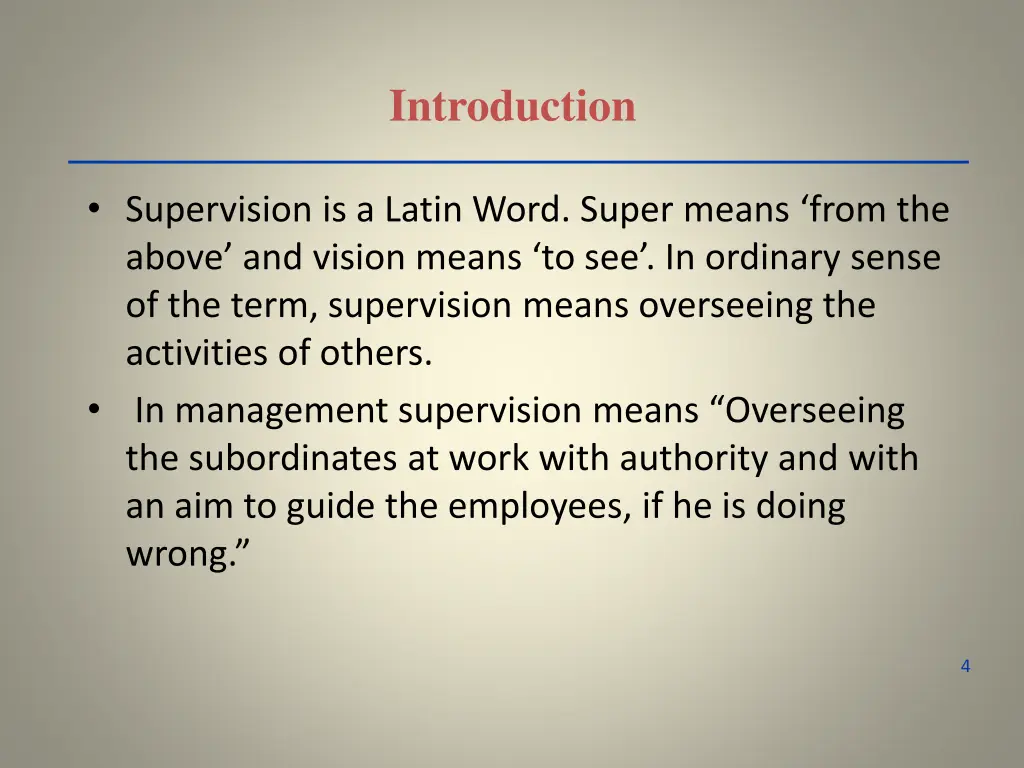 Introduction

• Supervision is a Latin Word. Super means ‘from the above’ and vision means ‘to see’. In ordinary sense of the term, supervision means overseeing the activities of others.

• In management supervision means “Overseeing the subordinates at work with authority and with an aim to guide the employees, if he is doing wrong.”

4